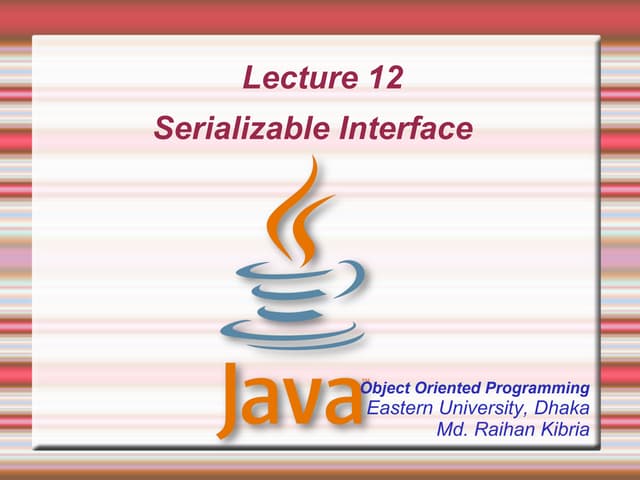 Lecture 12

Serializable Interface

Java™

Object Oriented Programming
Eastern University, Dhaka
Md. Raihan Kibria